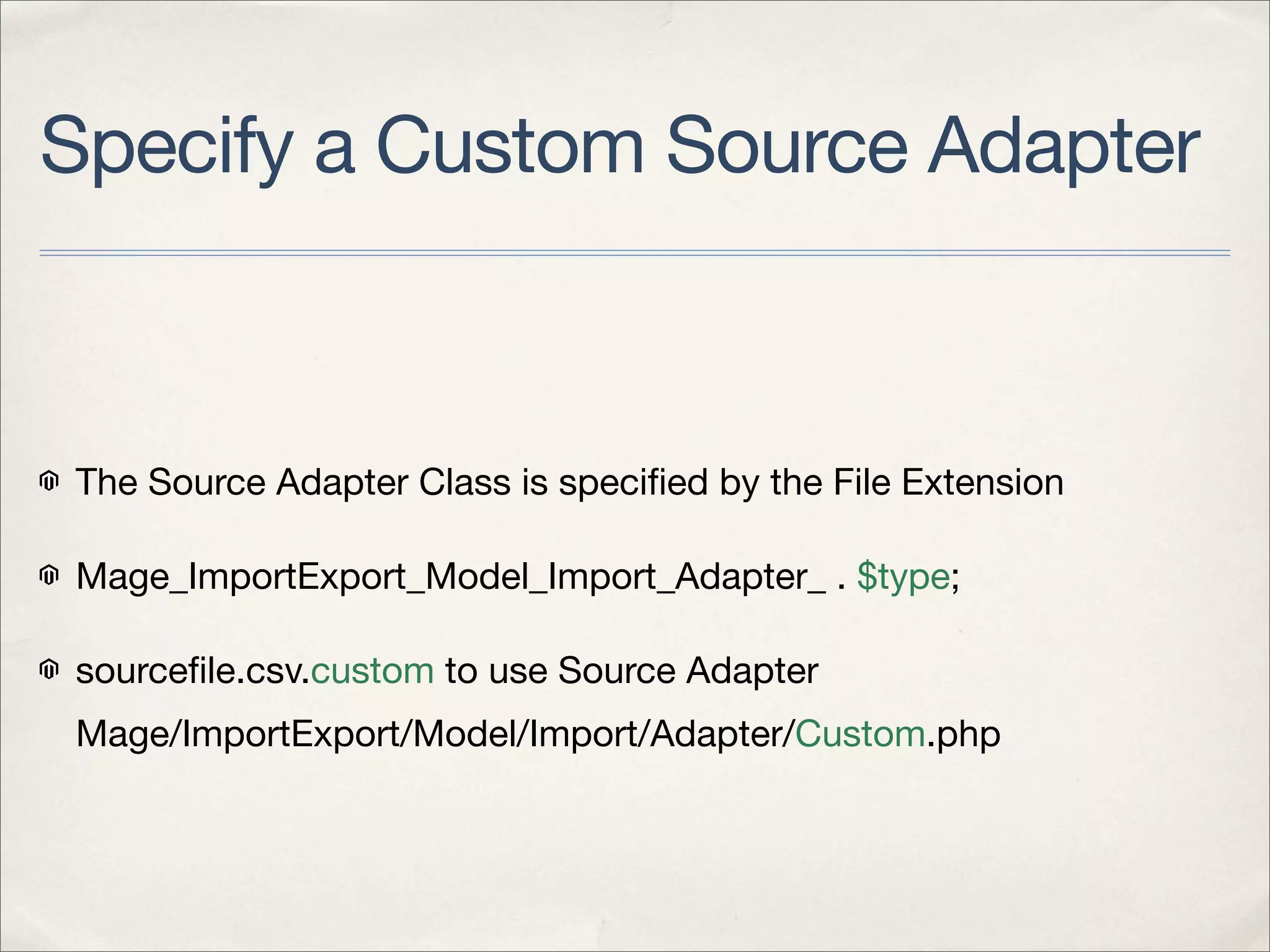 Specify a Custom Source Adapter

The Source Adapter Class is specified by the File Extension

Mage_ImportExport_Model_Import_Adapter_ . $type;

sourcefile.csv.custom to use Source Adapter
Mage/ImportExport/Model/Import/Adapter/Custom.php